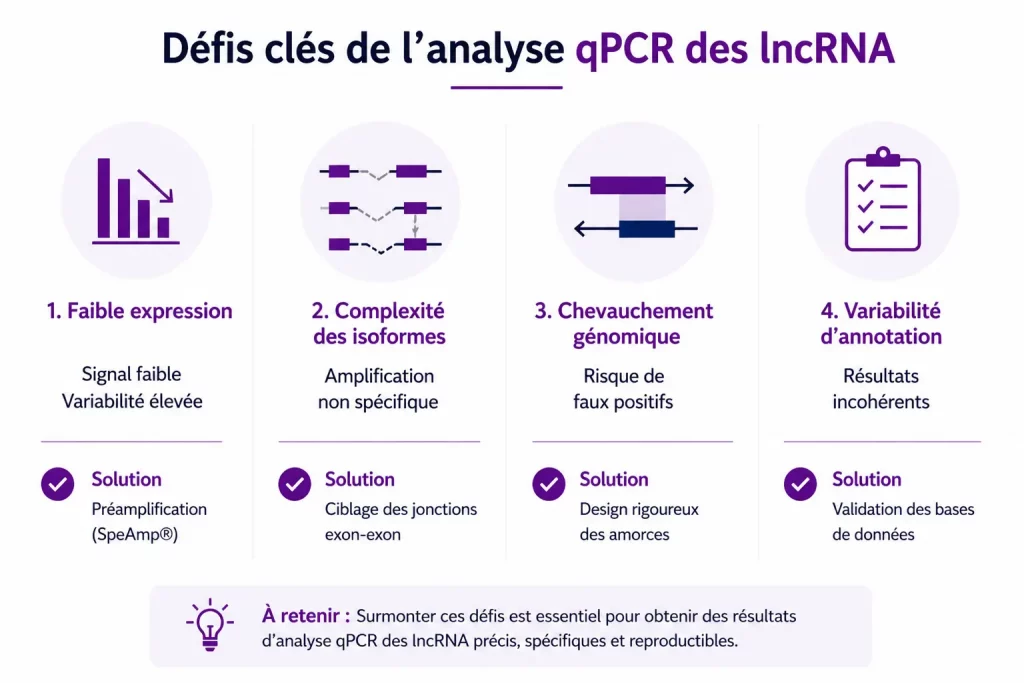 Défis clés de l'analyse qPCR des lncRNA

1. Faible expression

Signal faible
Variabilité élevée

Solution
Préamplification (SpeAmp®)

2. Complexité des isoformes

Amplification non spécifique

Solution
Ciblage des jonctions exon-exon

3. Chevauchement génomique

Risque de faux positifs

Solution
Design rigoureux des amorces

4. Variabilité d'annotation

Résultats incohérents

Solution
Validation des bases de données

À retenir : Surmonter ces défis est essentiel pour obtenir des résultats d'analyse qPCR des lncRNA précis, spécifiques et reproductibles.